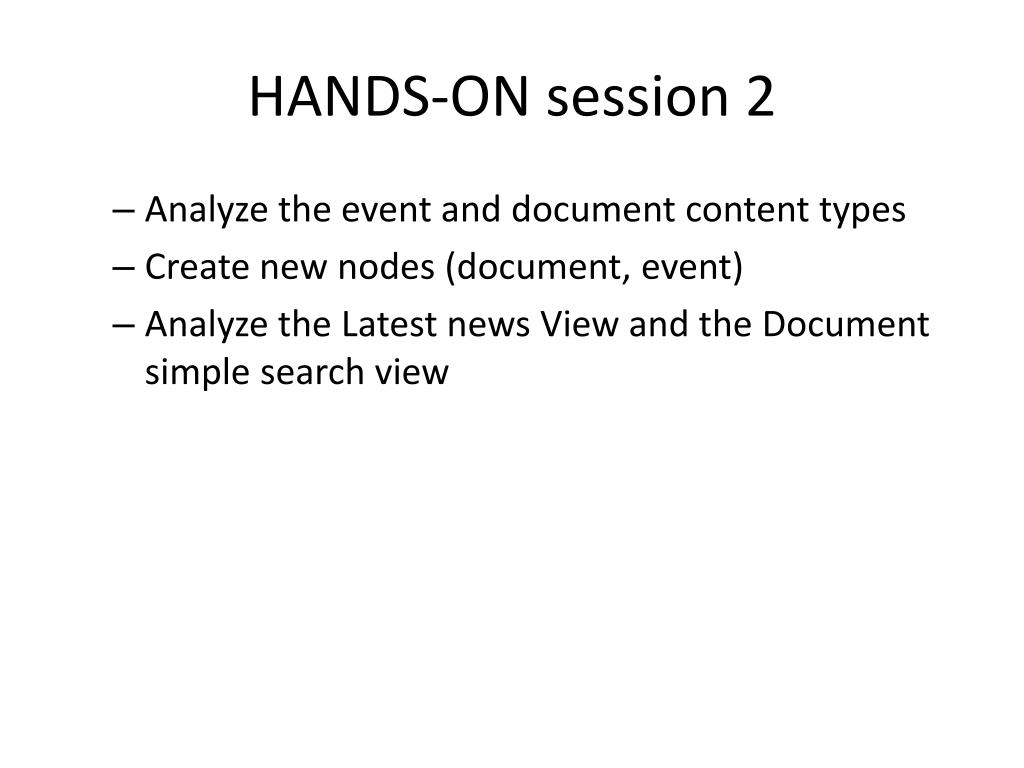 HANDS-ON session 2

– Analyze the event and document content types
– Create new nodes (document, event)
– Analyze the Latest news View and the Document simple search view